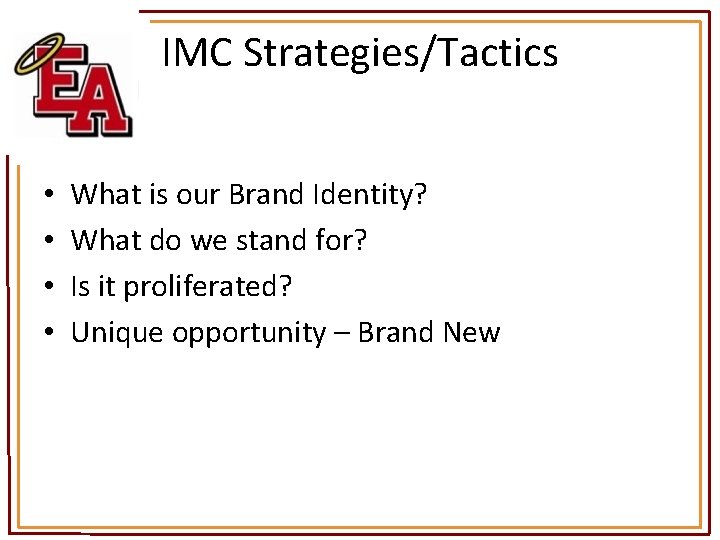 EA

IMC Strategies/Tactics

• What is our Brand Identity?
• What do we stand for?
• Is it proliferated?
• Unique opportunity – Brand New